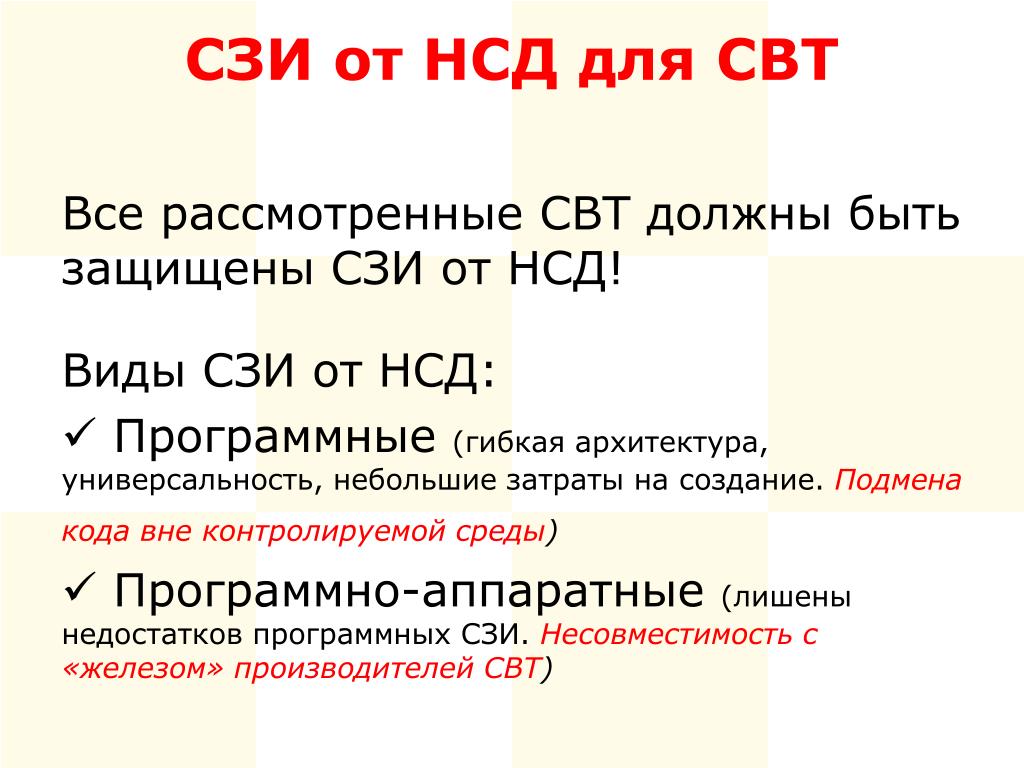 СЗИ от НСД для СВТ

Все рассмотренные СВТ должны быть защищены СЗИ от НСД!

Виды СЗИ от НСД:

✓ Программные (гибкая архитектура, универсальность, небольшие затраты на создание. Подмена кода вне контролируемой среды)

✓ Программно-аппаратные (лишены недостатков программных СЗИ. Несовместимость с «железом» производителей СВТ)